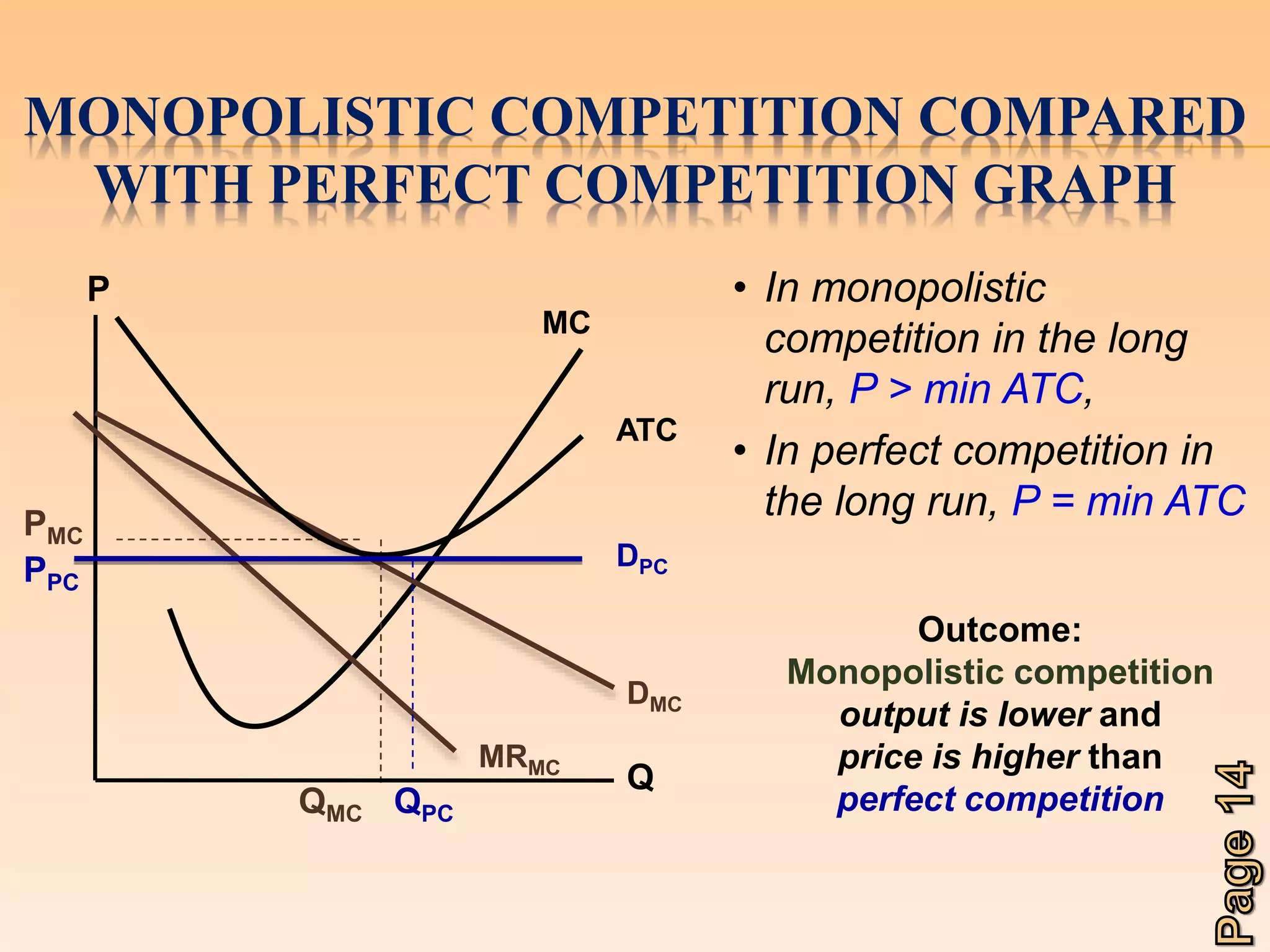 MONOPOLISTIC COMPETITION COMPARED WITH PERFECT COMPETITION GRAPH

P

MC

ATC

$P_{MC}$

$P_{PC}$

$D_{PC}$

$D_{MC}$

$MR_{MC}$

Q

$Q_{MC}$ $Q_{PC}$

• In monopolistic competition in the long run, P > min ATC,

• In perfect competition in the long run, P = min ATC

Outcome:
Monopolistic competition output is lower and price is higher than perfect competition

Page 14